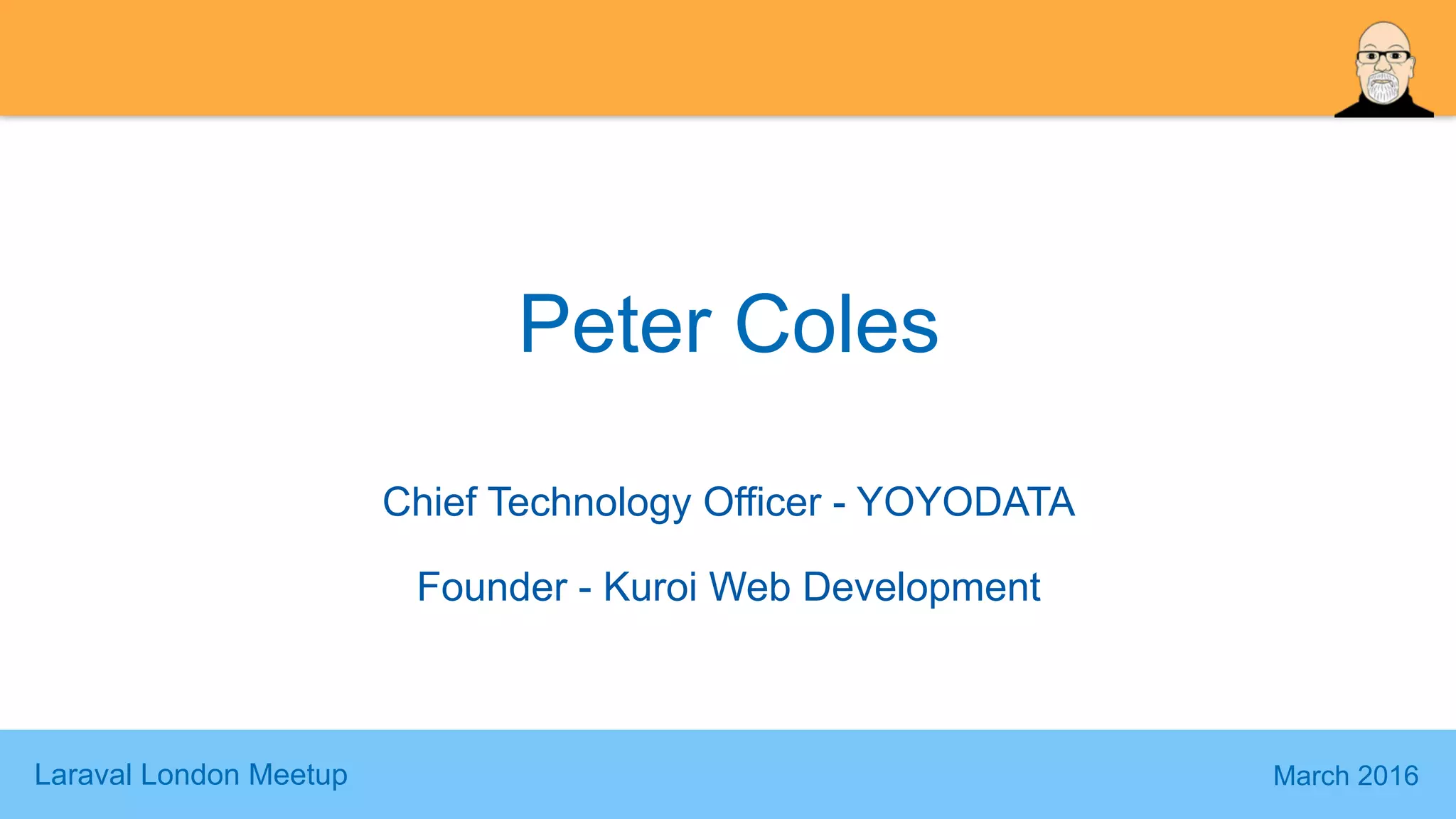 Peter Coles

Chief Technology Officer - YOYODATA

Founder - Kuroi Web Development

Laraval London Meetup

March 2016